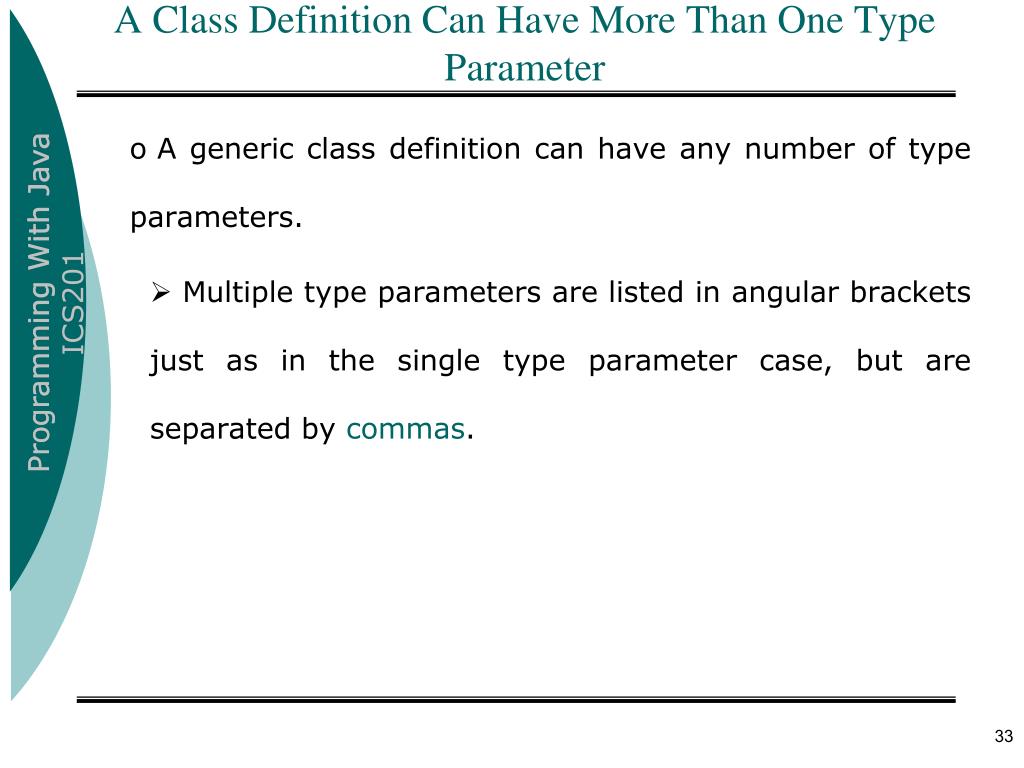 A Class Definition Can Have More Than One Type Parameter

Programming With Java
ICS201

o A generic class definition can have any number of type parameters.

➢ Multiple type parameters are listed in angular brackets just as in the single type parameter case, but are separated by commas.

33